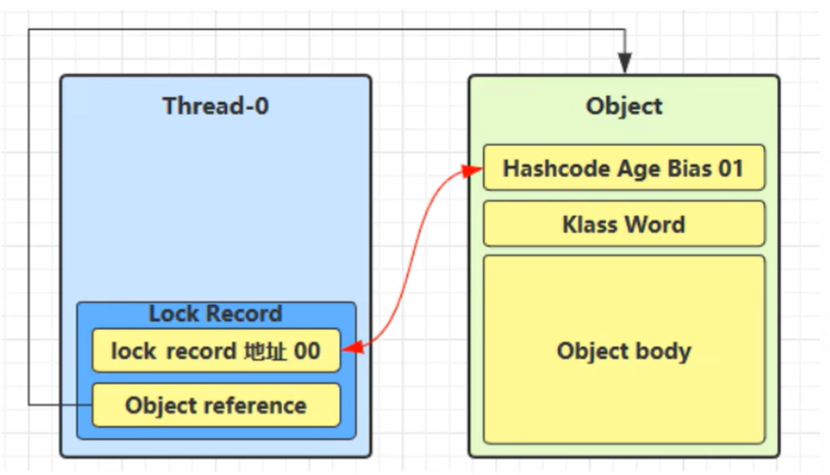 Thread-0

Lock Record

lock record 地址 00

Object reference

Object

Hashcode Age Bias 01

Klass Word

Object body